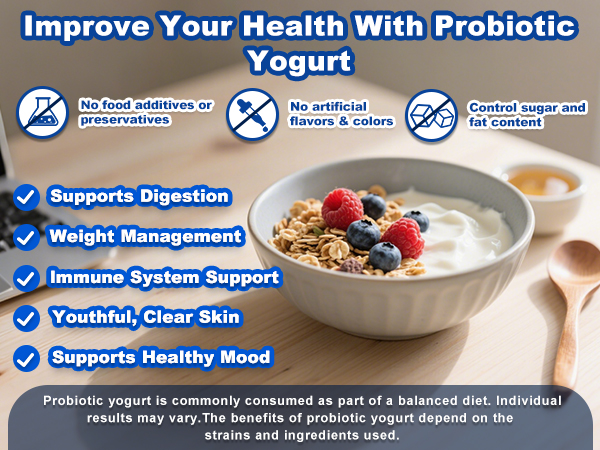 Improve Your Health With Probiotic Yogurt

No food additives or preservatives

No artificial flavors & colors

Control sugar and fat content

Supports Digestion

Weight Management

Immune System Support

Youthful, Clear Skin

Supports Healthy Mood

Probiotic yogurt is commonly consumed as part of a balanced diet. Individual results may vary.The benefits of probiotic yogurt depend on the strains and ingredients used.